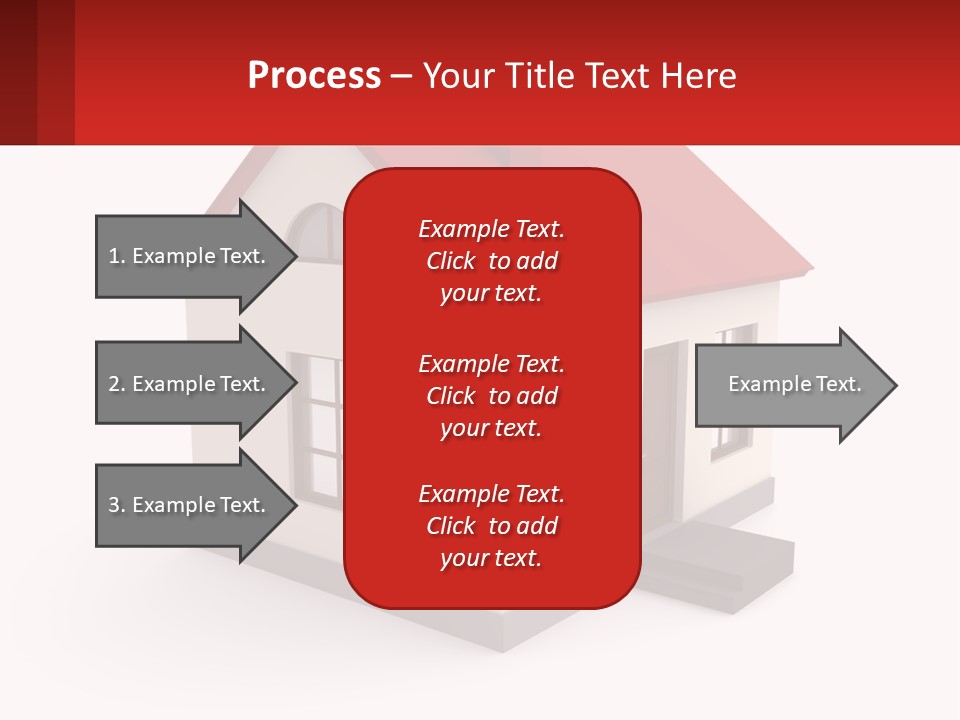 Process – Your Title Text Here

1. Example Text.

2. Example Text.

3. Example Text.

Example Text. Click to add your text.

Example Text. Click to add your text.

Example Text. Click to add your text.

Example Text.